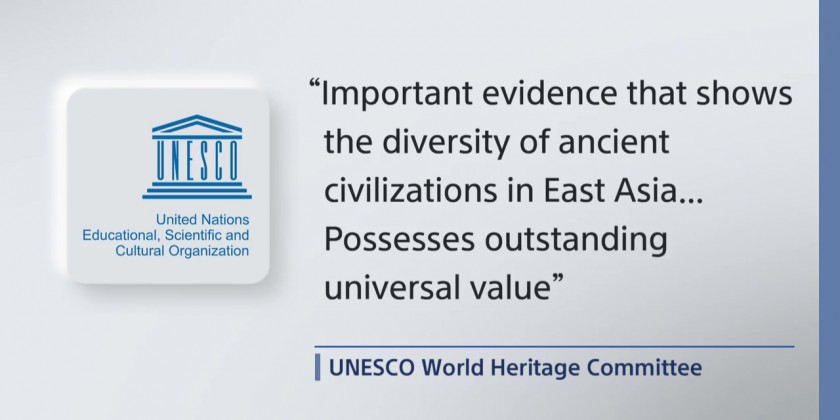 UNESCO

United Nations
Educational, Scientific and
Cultural Organization

“Important evidence that shows the diversity of ancient civilizations in East Asia... Possesses outstanding universal value”

UNESCO World Heritage Committee